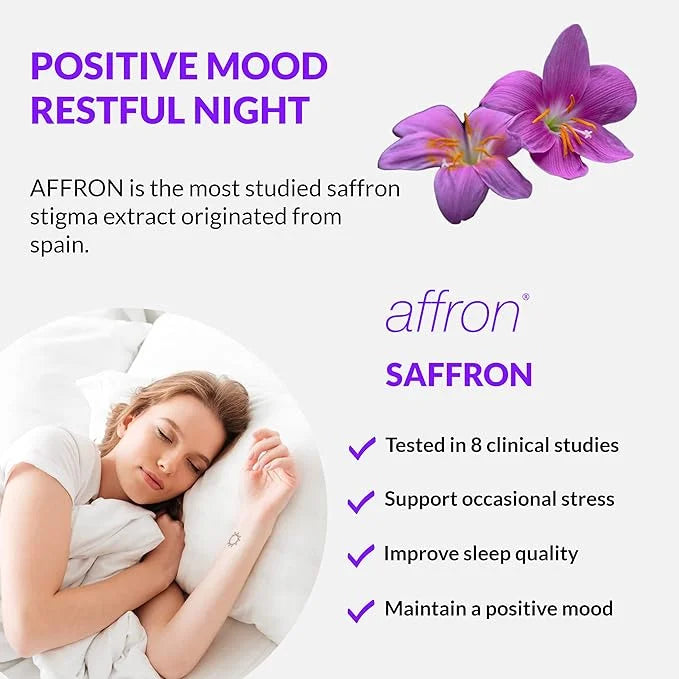 POSITIVE MOOD
RESTFUL NIGHT

AFFRON is the most studied saffron stigma extract originated from spain.

affron®

SAFFRON

Tested in 8 clinical studies

Support occasional stress

Improve sleep quality

Maintain a positive mood